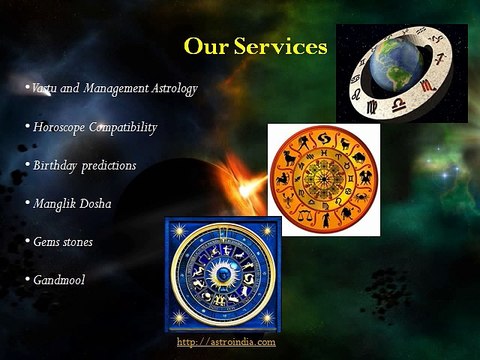 Our Services

• Vastu and Management Astrology

• Horoscope Compatibility

• Birthday predictions

• Manglik Dosha

• Gems stones

• Gandmool

http://astroindia.com